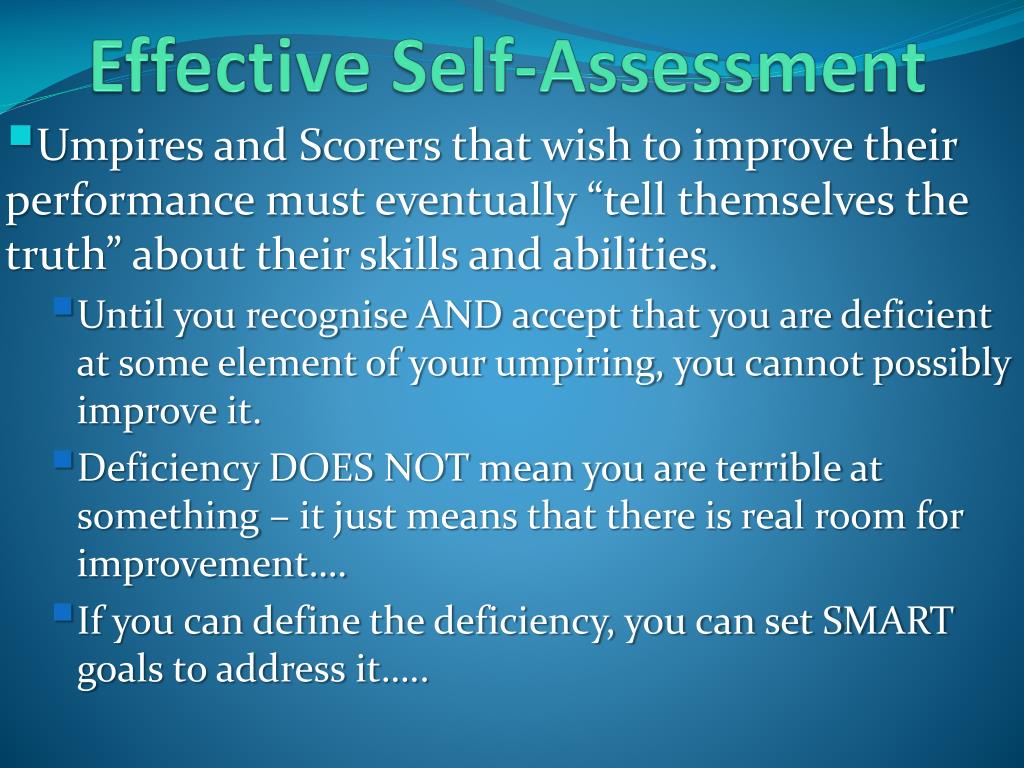 Effective Self-Assessment

Umpires and Scorers that wish to improve their performance must eventually “tell themselves the truth” about their skills and abilities.

Until you recognise AND accept that you are deficient at some element of your umpiring, you cannot possibly improve it.

Deficiency DOES NOT mean you are terrible at something – it just means that there is real room for improvement….

If you can define the deficiency, you can set SMART goals to address it…..